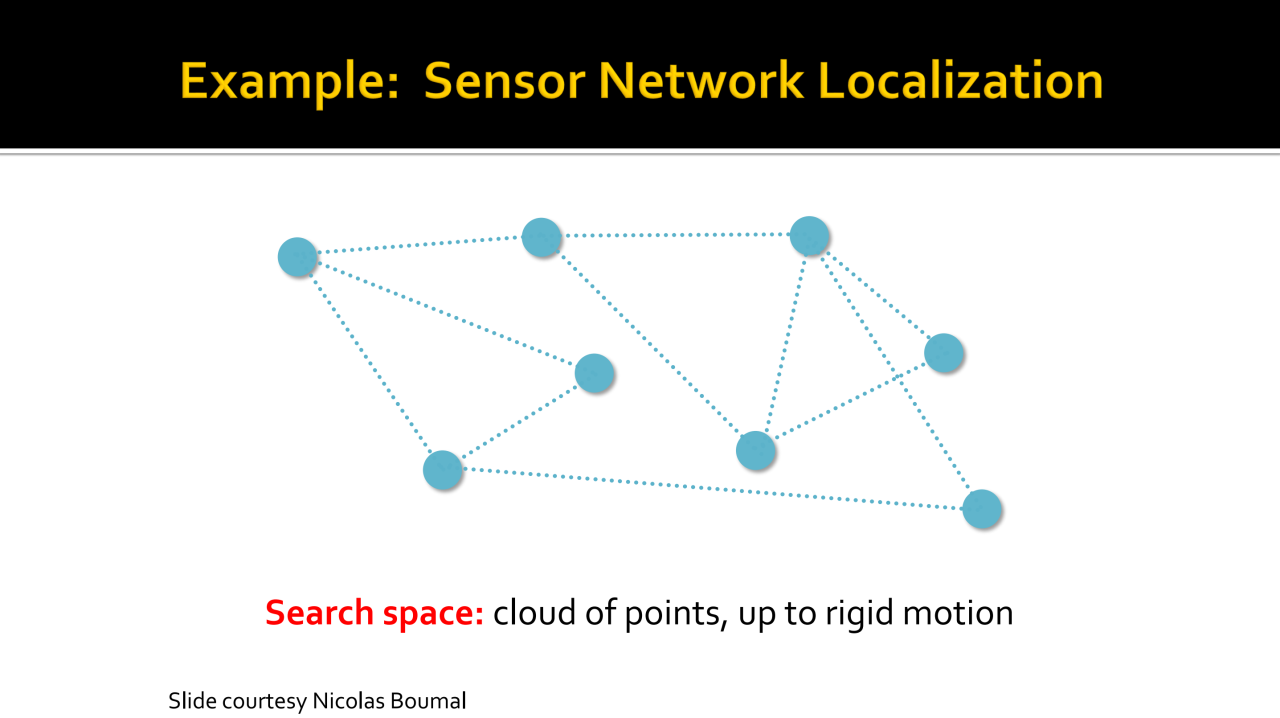 Example: Sensor Network Localization

Search space: cloud of points, up to rigid motion

Slide courtesy Nicolas Boumal